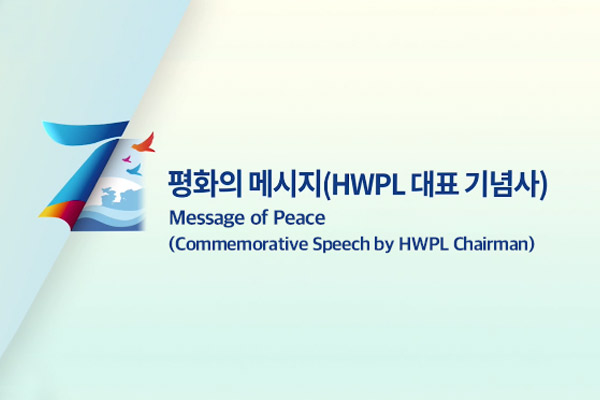 7

평화의 메시지(HWPL 대표 기념사)

Message of Peace
(Commemorative Speech by HWPL Chairman)